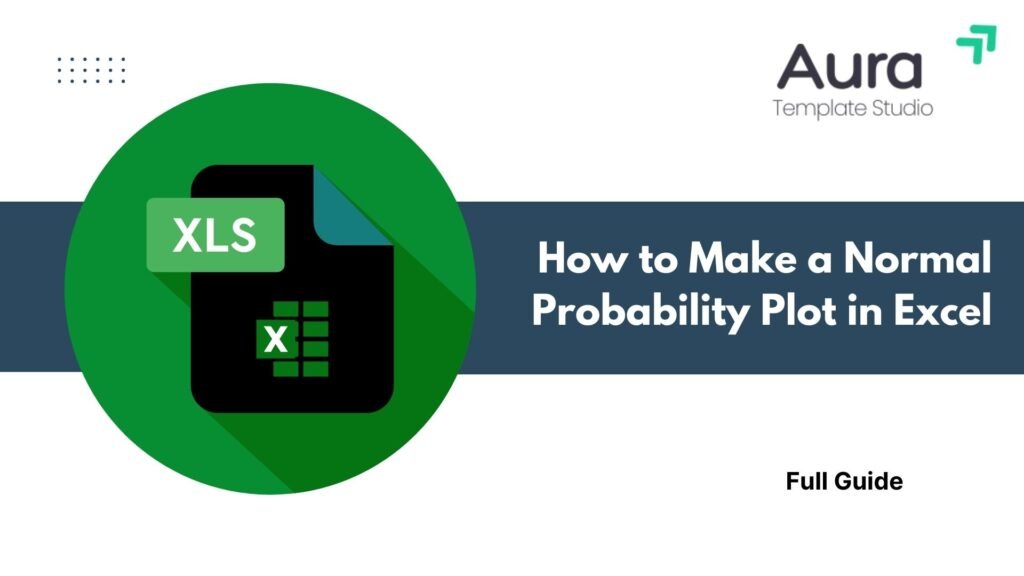 Aura
Template Studio

XLS

X

How to Make a Normal Probability Plot in Excel

Full Guide